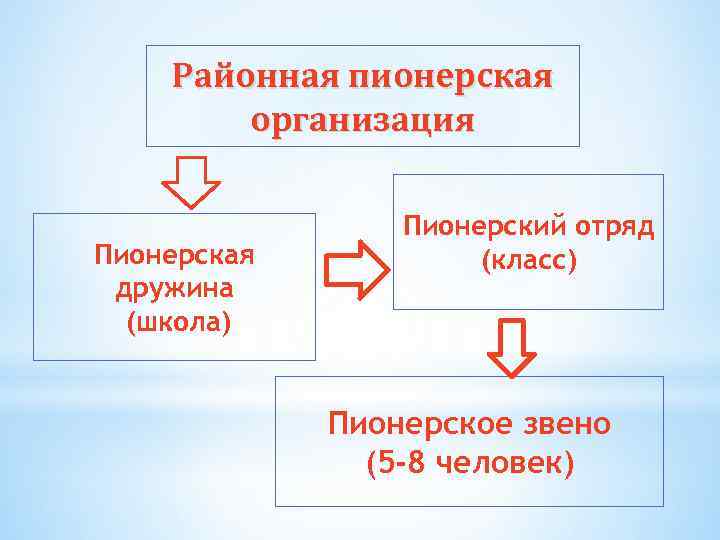 Районная пионерская организация

Пионерская дружина (школа)

Пионерский отряд (класс)

Пионерское звено (5-8 человек)